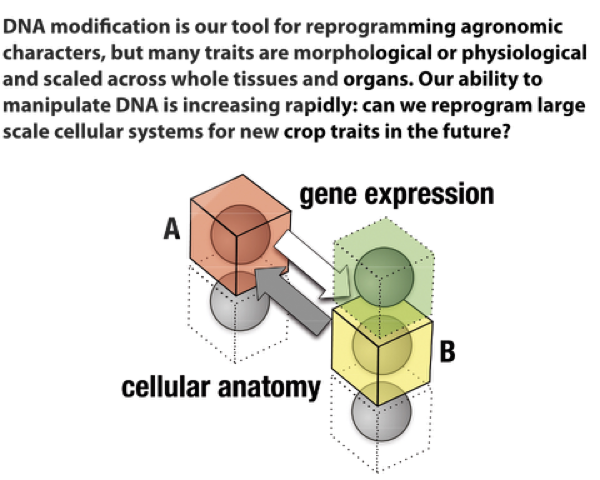 DNA modification is our tool for reprogramming agronomic characters, but many traits are morphological or physiological and scaled across whole tissues and organs. Our ability to manipulate DNA is increasing rapidly: can we reprogram large scale cellular systems for new crop traits in the future?

gene expression

A

B

cellular anatomy